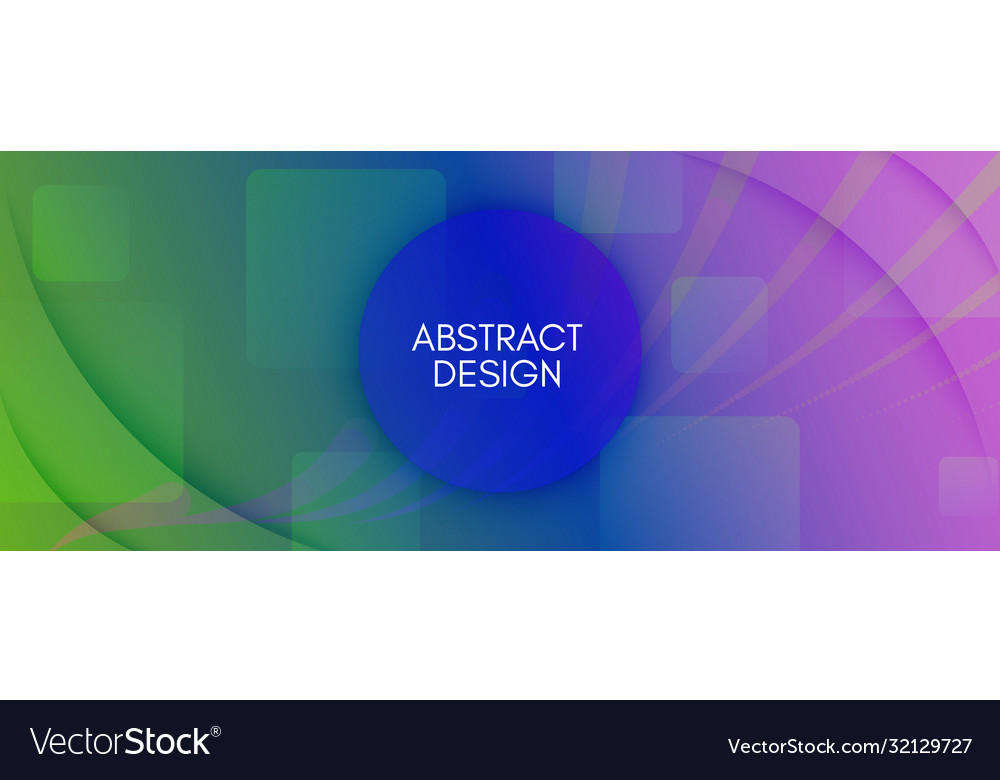 ABSTRACT DESIGN

VectorStock®

VectorStock.com/32129727